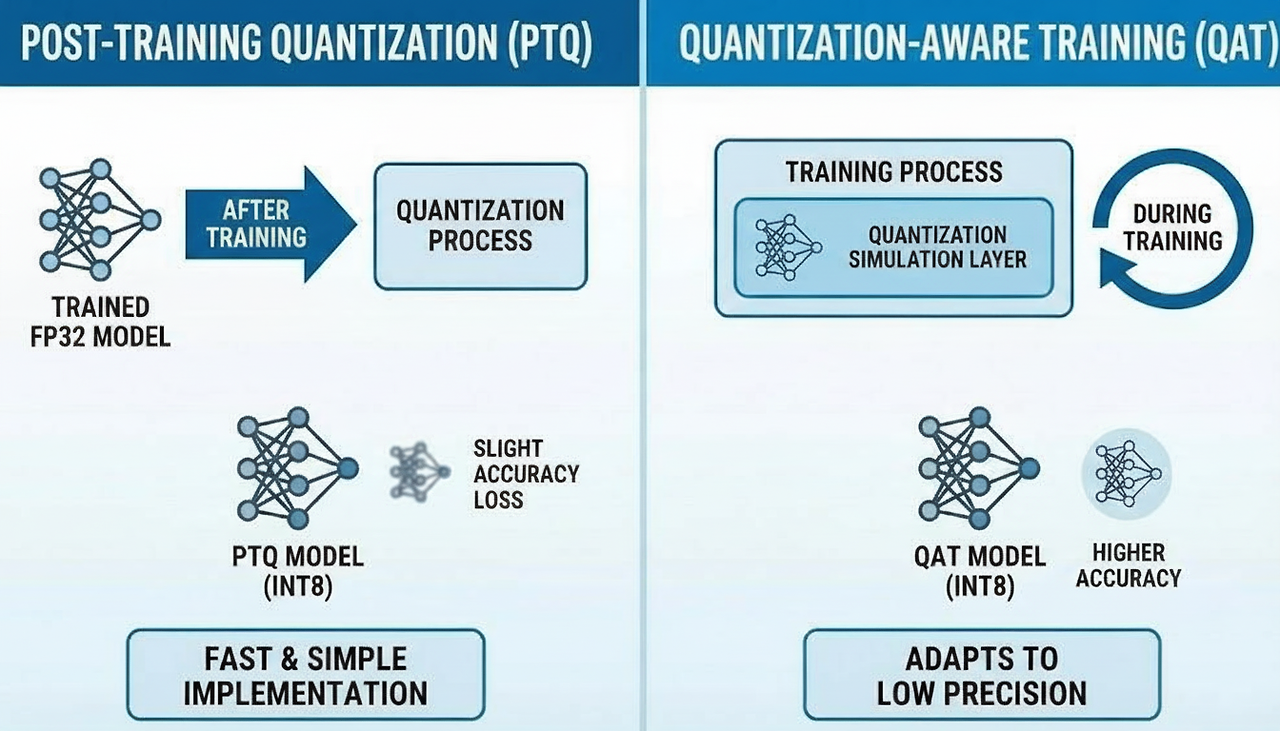 POST-TRAINING QUANTIZATION (PTQ)

TRAINED FP32 MODEL

AFTER TRAINING

QUANTIZATION PROCESS

PTQ MODEL (INT8)

SLIGHT ACCURACY LOSS

FAST & SIMPLE IMPLEMENTATION

QUANTIZATION-AWARE TRAINING (QAT)

TRAINING PROCESS

QUANTIZATION SIMULATION LAYER

DURING TRAINING

QAT MODEL (INT8)

HIGHER ACCURACY

ADAPTS TO LOW PRECISION